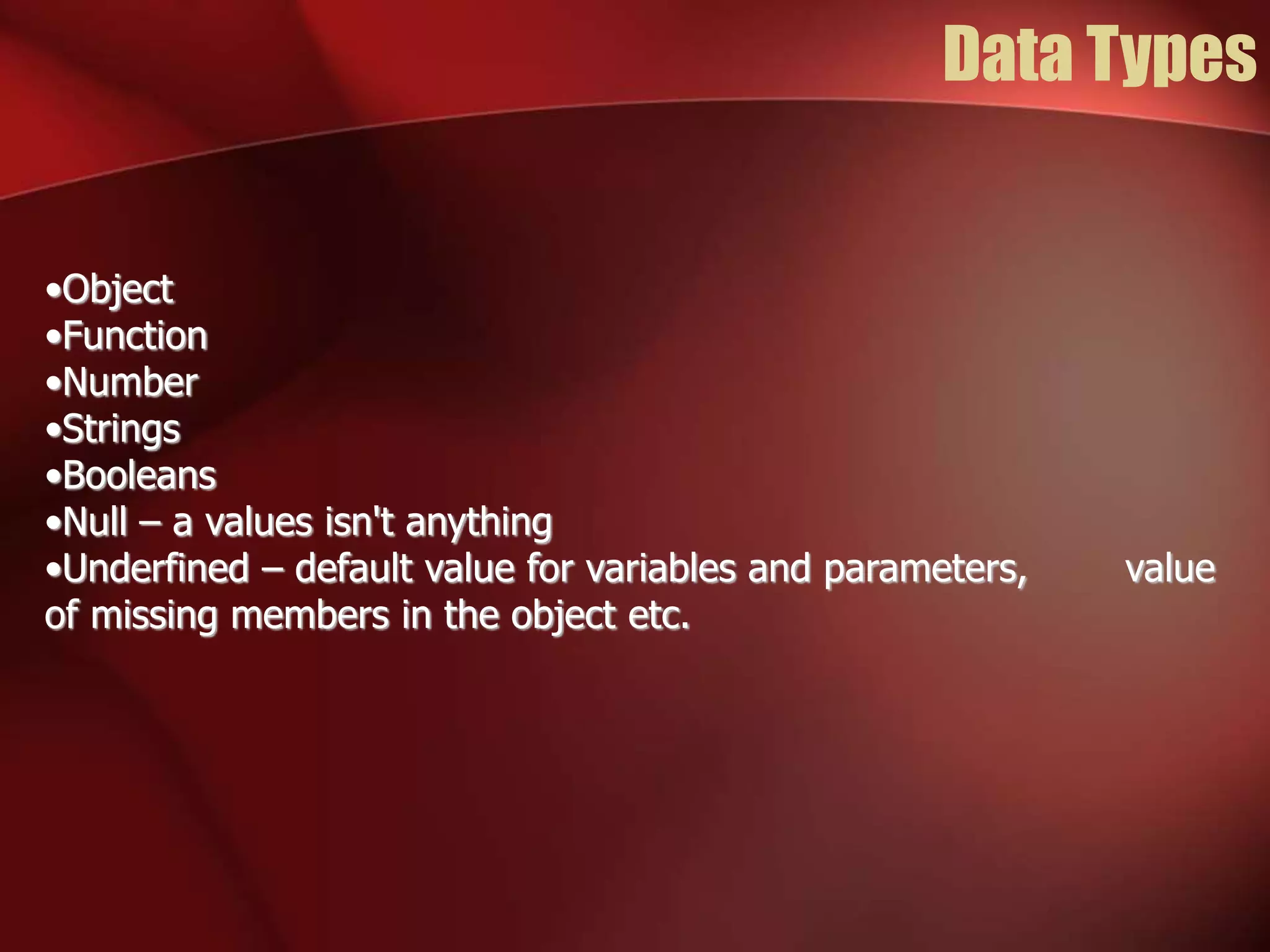 Data Types

•Object
•Function
•Number
•Strings
•Booleans
•Null – a values isn't anything
•Underfined – default value for variables and parameters, value of missing members in the object etc.